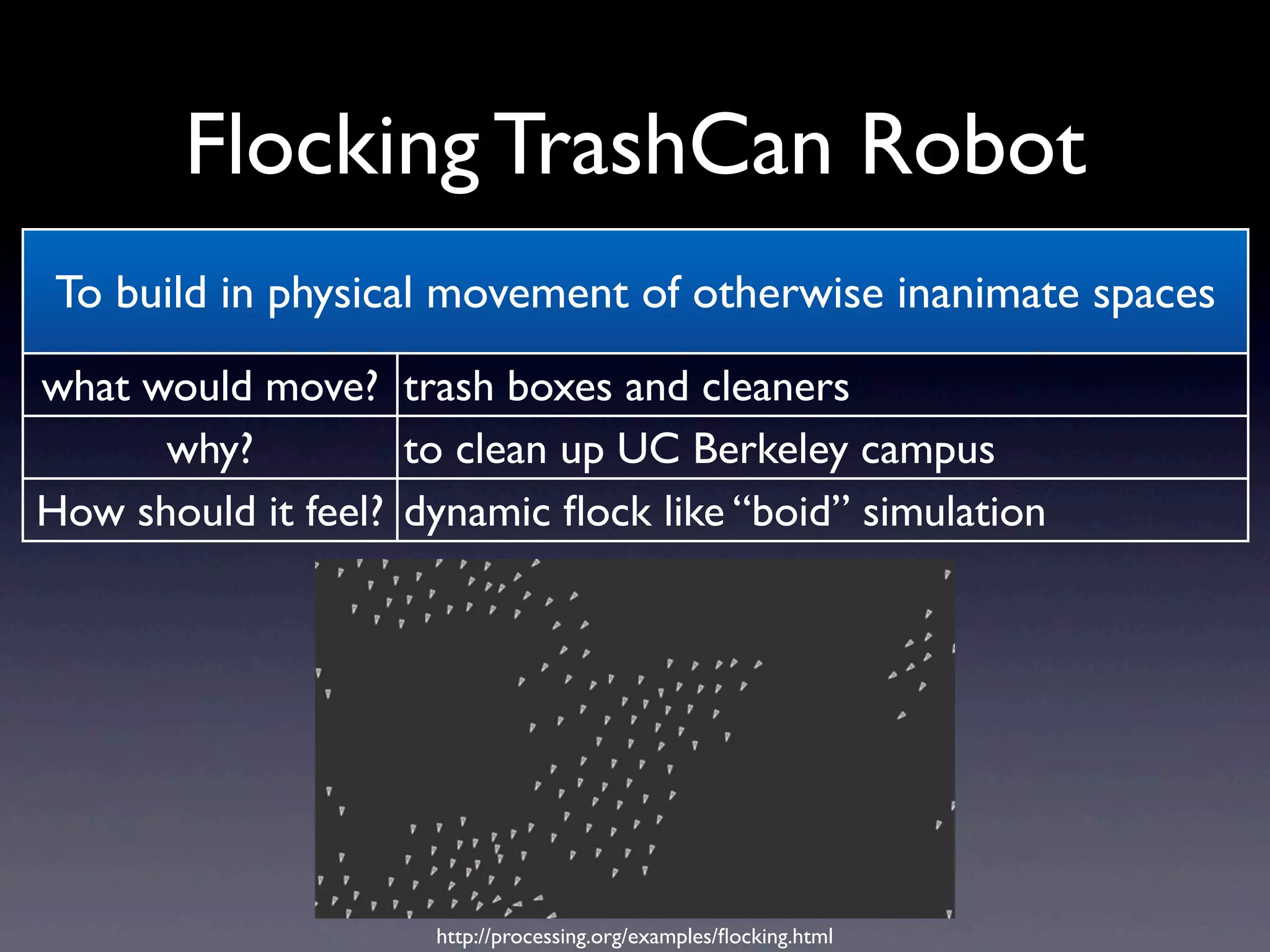 Flocking TrashCan Robot

| To build in physical movement of otherwise inanimate spaces | |
|---|---|
| what would move? | trash boxes and cleaners |
| why? | to clean up UC Berkeley campus |
| How should it feel? | dynamic flock like “boid” simulation |

http://processing.org/examples/flocking.html